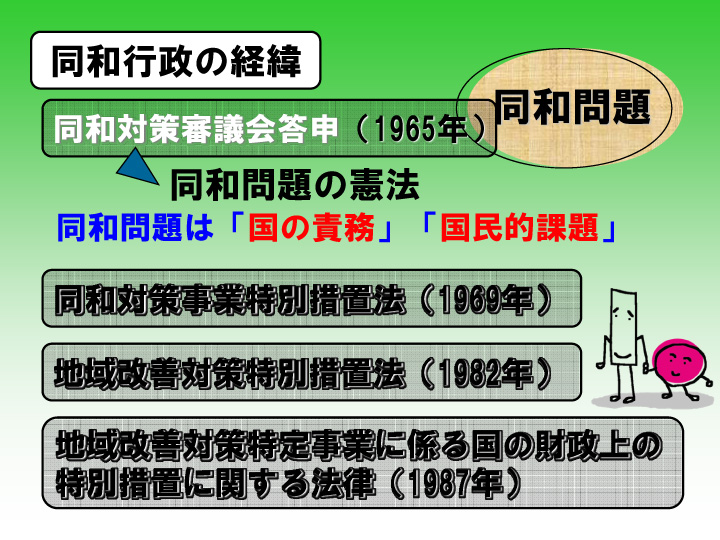 同和行政の経緯

同和問題

同和対策審議会答申（1965年）

同和問題の憲法

同和問題は「国の責務」「国民的課題」

同和対策事業特別措置法（1969年）

地域改善対策特別措置法（1982年）

地域改善対策特定事業に係る国の財政上の特別措置に関する法律（1987年）